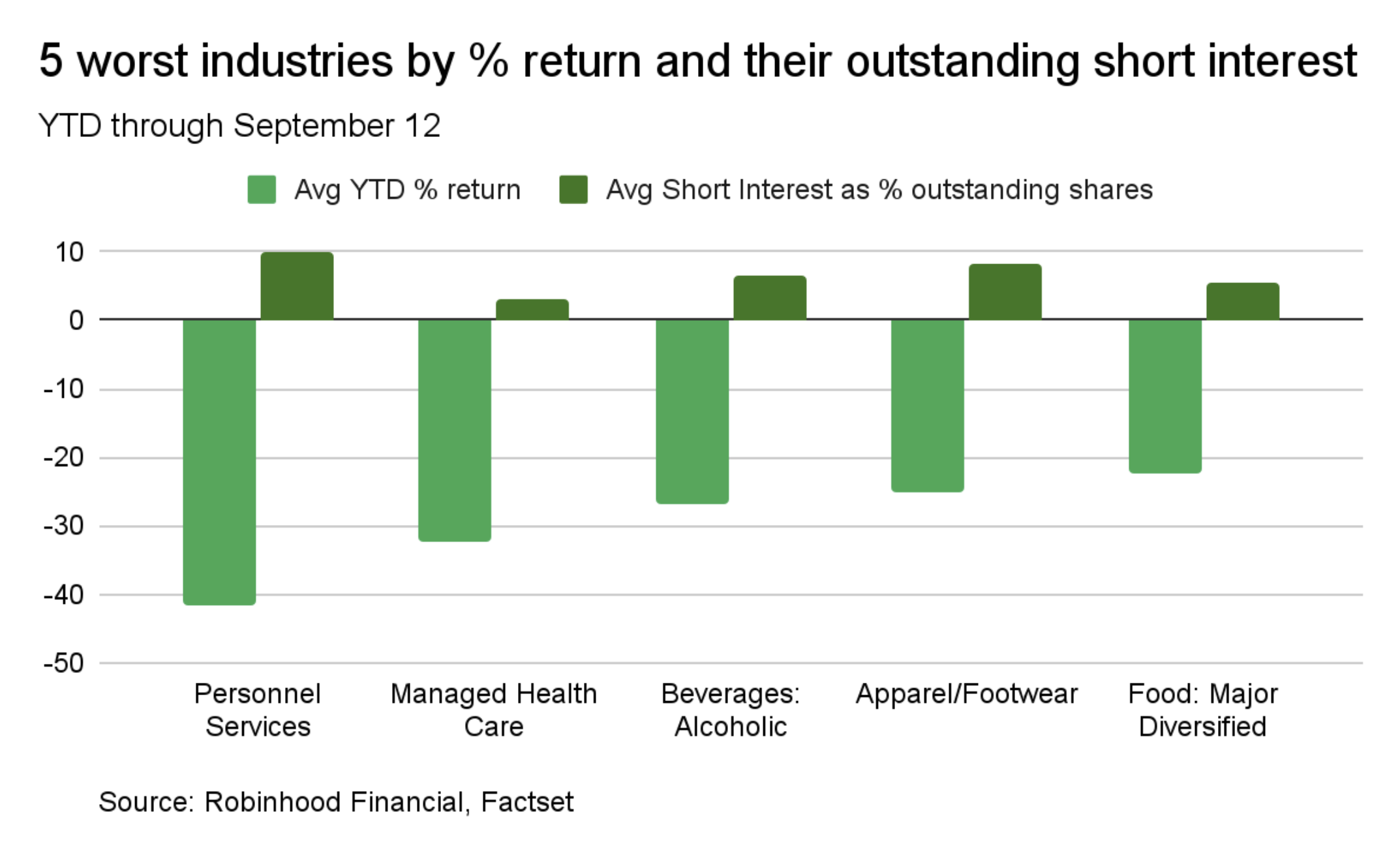 5 worst industries by % return and their outstanding short interest

YTD through September 12

Avg YTD % return
Avg Short Interest as % outstanding shares

10
0
-10
-20
-30
-40
-50

Personnel Services
Managed Health Care
Beverages: Alcoholic
Apparel/Footwear
Food: Major Diversified

Source: Robinhood Financial, Factset